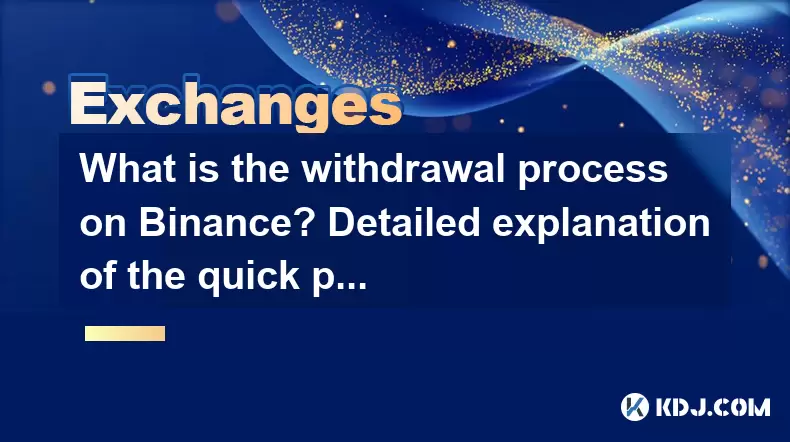 Exchanges

What is the withdrawal process on Binance? Detailed explanation of the quick p...

KDJ.COM